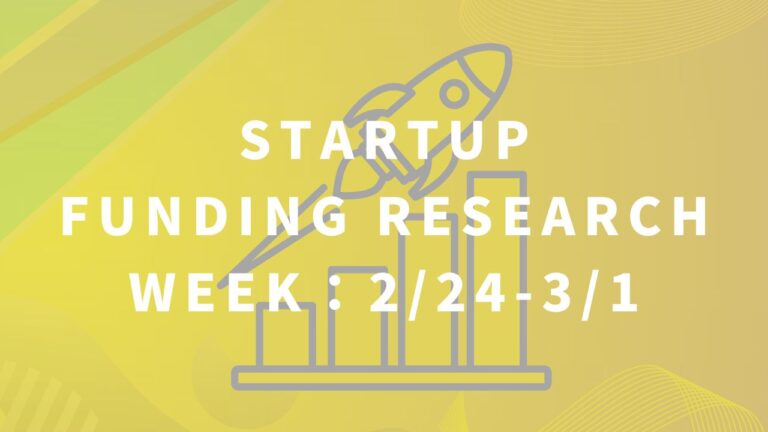 STARTUP
FUNDING RESEARCH
WEEK : 2/24-3/1